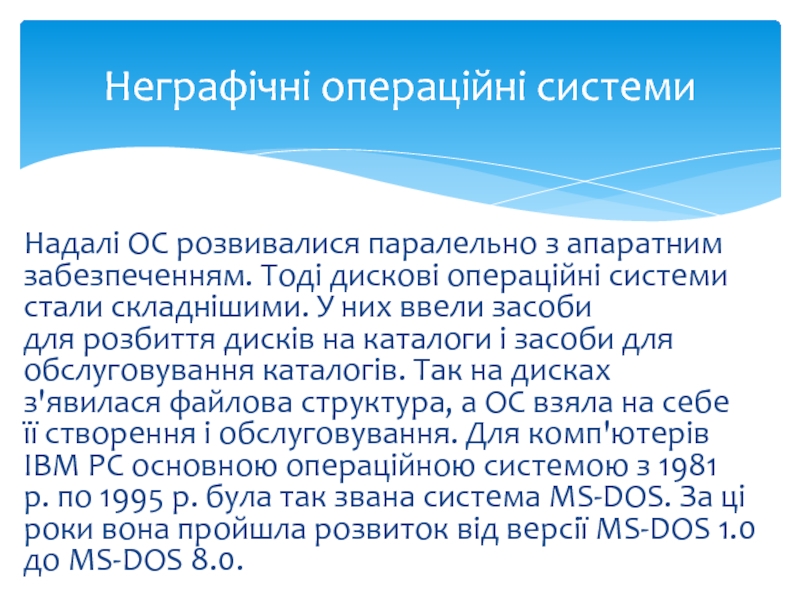 Неграфічні операційні системи

Надалі ОС розвивалися паралельно з апаратним забезпеченням. Тоді дискові операційні системи стали складнішими. У них ввели засоби для розбиття дисків на каталоги і засоби для обслуговування каталогів. Так на дисках з'явилася файлова структура, а ОС взяла на себе її створення і обслуговування. Для комп'ютерів IBM PC основною операційною системою з 1981 р. по 1995 р. була так звана система MS-DOS. За ці роки вона пройшла розвиток від версії MS-DOS 1.0 до MS-DOS 8.0.